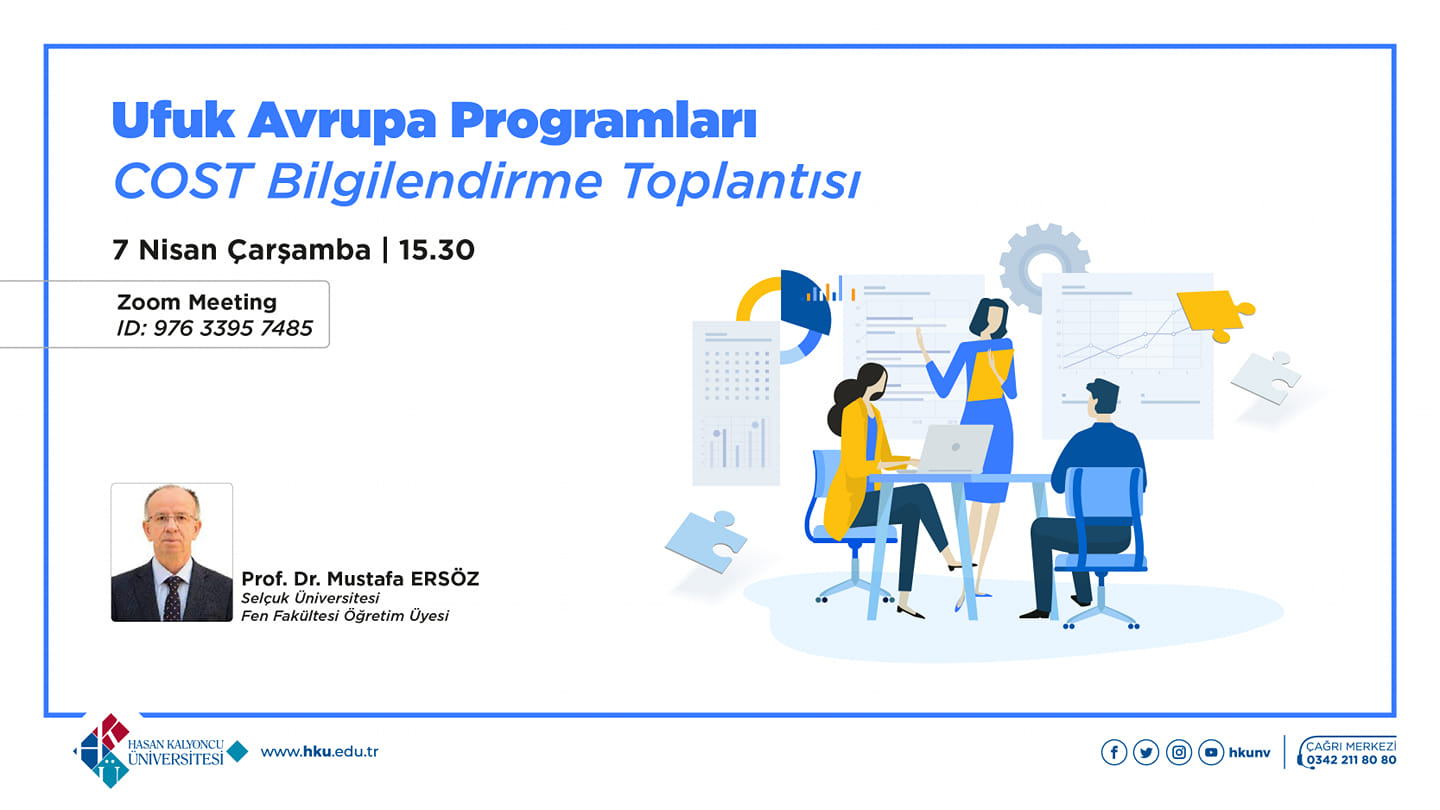 Ufuk Avrupa Programları
COST Bilgilendirme Toplantısı

7 Nisan Çarşamba | 15.30

Zoom Meeting
ID: 976 3395 7485

Prof. Dr. Mustafa ERSÖZ
Selçuk Üniversitesi
Fen Fakültesi Öğretim Üyesi

HASAN KALYONCU ÜNİVERSİTESİ

www.hku.edu.tr

hkunv

ÇAĞRI MERKEZİ
0342 211 80 80